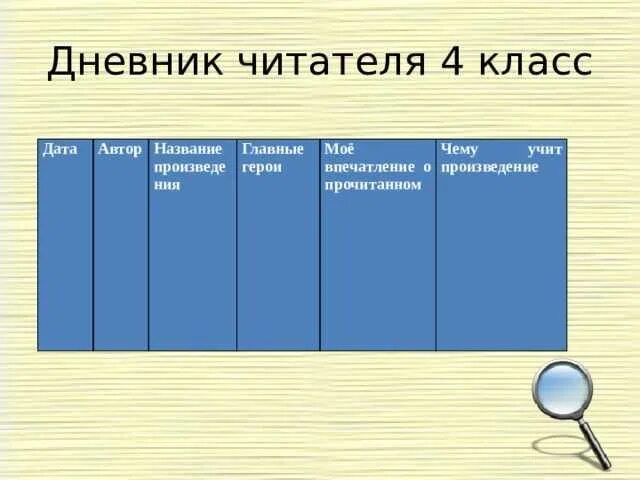 Дневник читателя 4 класс

| Дата | Автор | Название произведения | Главные герои | Моё впечатление о прочитанном | Чему учит произведение |
|---|---|---|---|---|---|
| | | | | | |